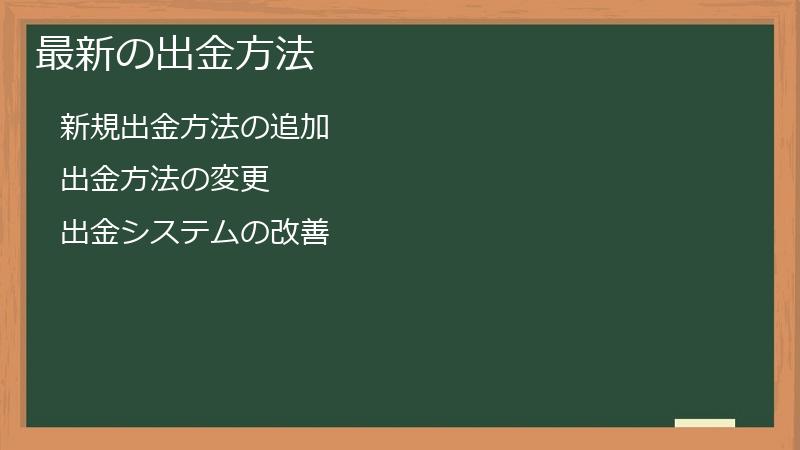 最新の出金方法

新規出金方法の追加

出金方法の変更

出金システムの改善